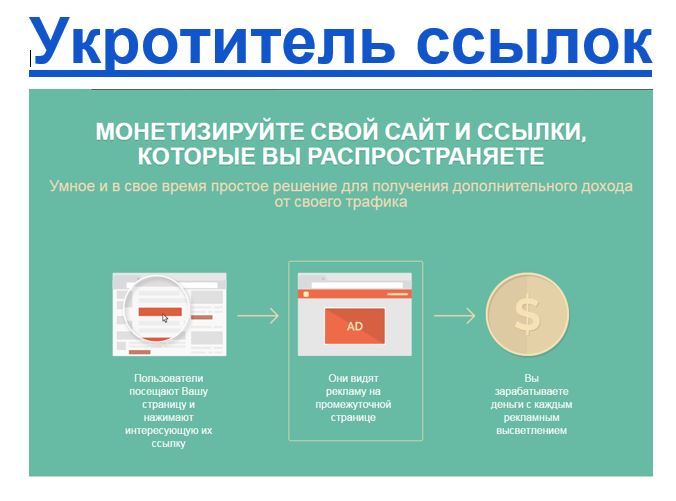 Укротитель ссылок

МОНЕТИЗИРУЙТЕ СВОЙ САЙТ И ССЫЛКИ, КОТОРЫЕ ВЫ РАСПРОСТРАНЯЕТЕ

Умное и в свое время простое решение для получения дополнительного дохода от своего трафика

AD

$

Пользователи посещают Вашу страницу и нажимают интересующую их ссылку

Они видят рекламу на промежуточной странице

Вы зарабатываете деньги с каждым рекламным высветлением